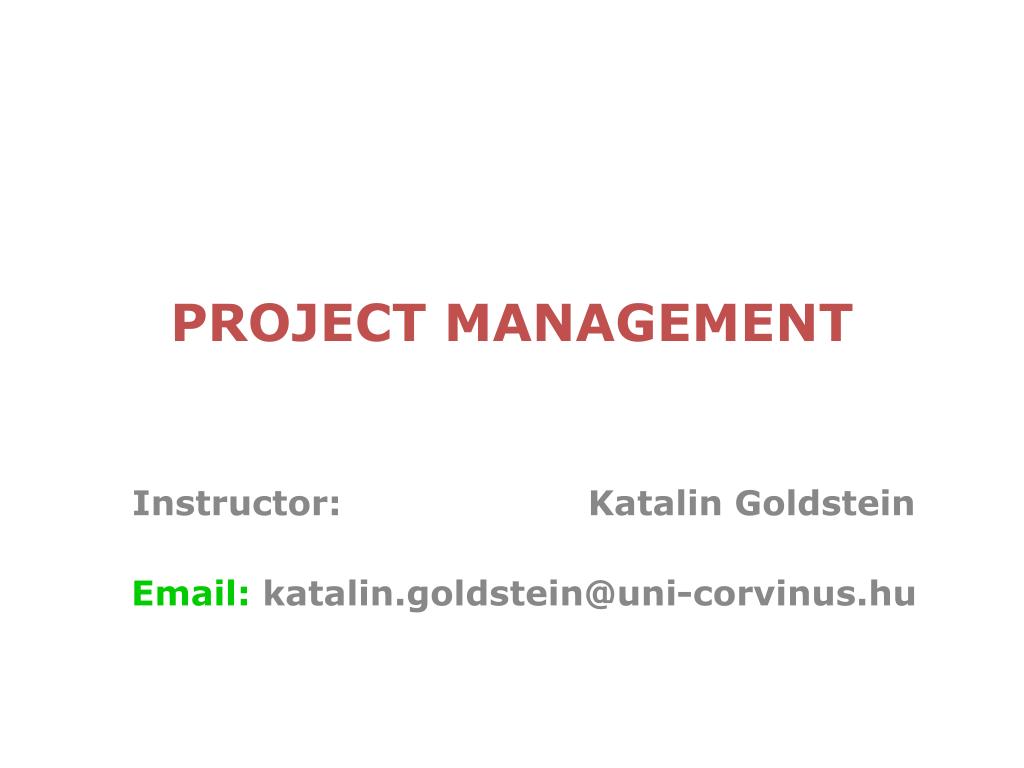 PROJECT MANAGEMENT

Instructor: Katalin Goldstein

Email: katalin.goldstein@uni-corvinus.hu